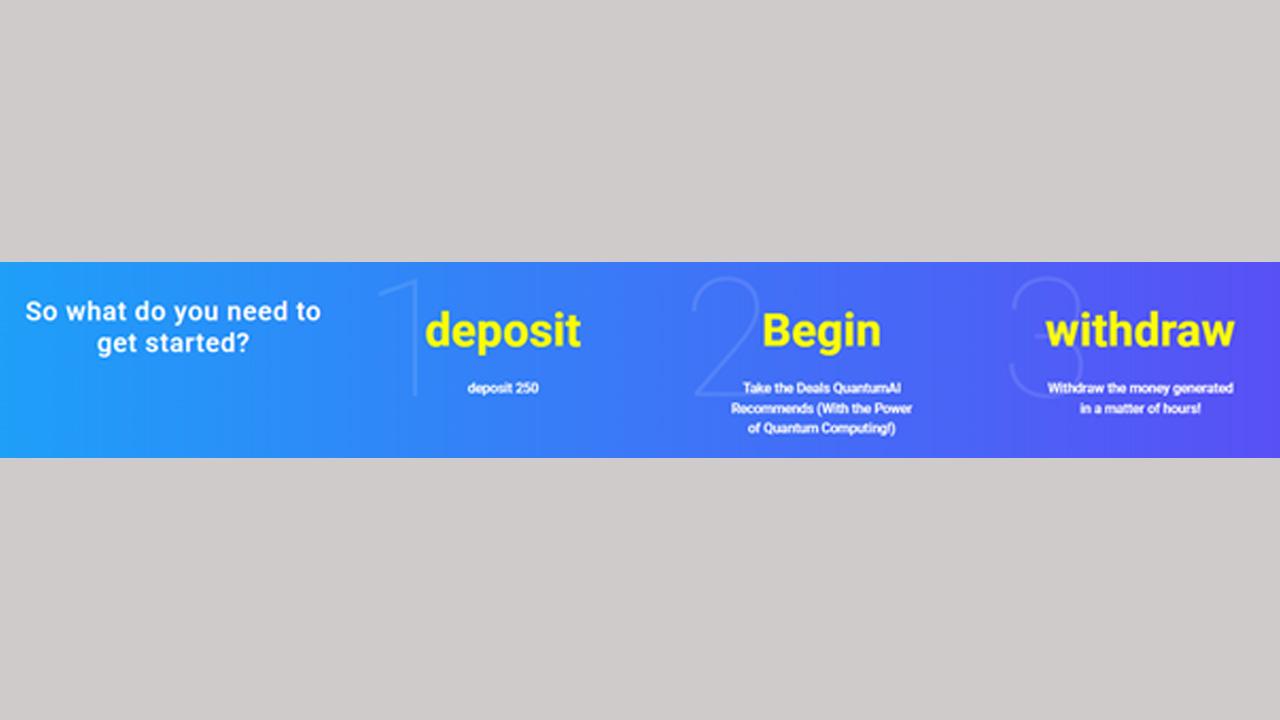 So what do you need to get started?

1

deposit

deposit 250

2

Begin

Take the Deals QuantumAI Recommends (With the Power of Quantum Computing!)

3

withdraw

Withdraw the money generated in a matter of hours!